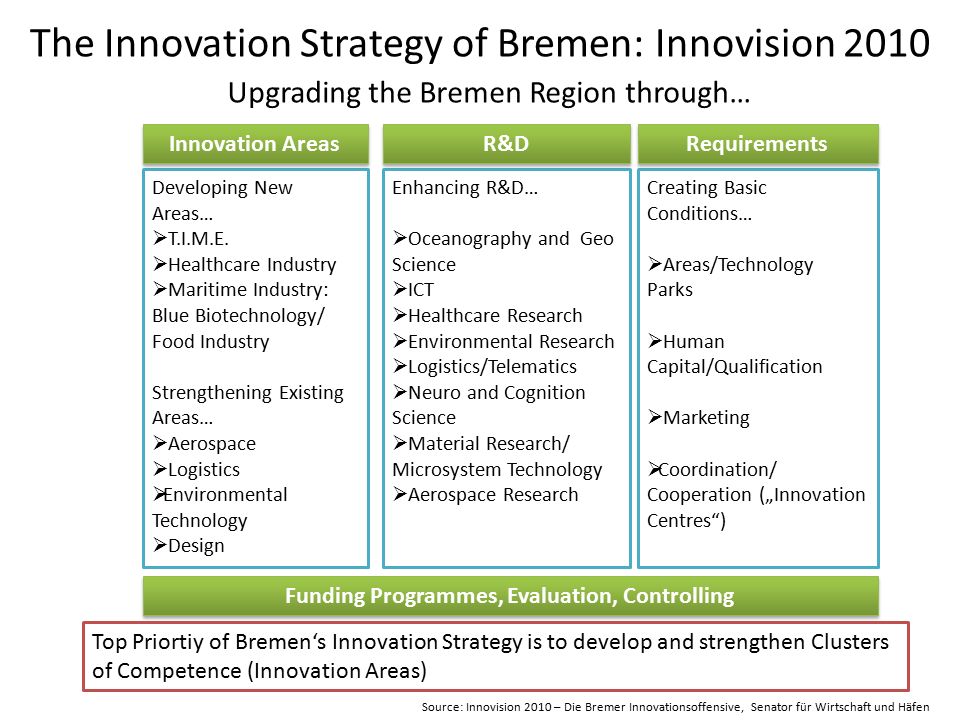 The Innovation Strategy of Bremen: Innovision 2010

Upgrading the Bremen Region through…

Innovation Areas

Developing New Areas…
➢T.I.M.E.
➢Healthcare Industry
➢Maritime Industry: Blue Biotechnology/ Food Industry

Strengthening Existing Areas…
➢Aerospace
➢Logistics
➢Environmental Technology
➢Design

R&D

Enhancing R&D…

➢Oceanography and Geo Science
➢ICT
➢Healthcare Research
➢Environmental Research
➢Logistics/Telematics
➢Neuro and Cognition Science
➢Material Research/ Microsystem Technology
➢Aerospace Research

Requirements

Creating Basic Conditions…

➢Areas/Technology Parks

➢Human Capital/Qualification

➢Marketing

➢Coordination/ Cooperation („Innovation Centres“)

Funding Programmes, Evaluation, Controlling

Top Priortiy of Bremen‘s Innovation Strategy is to develop and strengthen Clusters of Competence (Innovation Areas)

Source: Innovision 2010 – Die Bremer Innovationsoffensive, Senator für Wirtschaft und Häfen